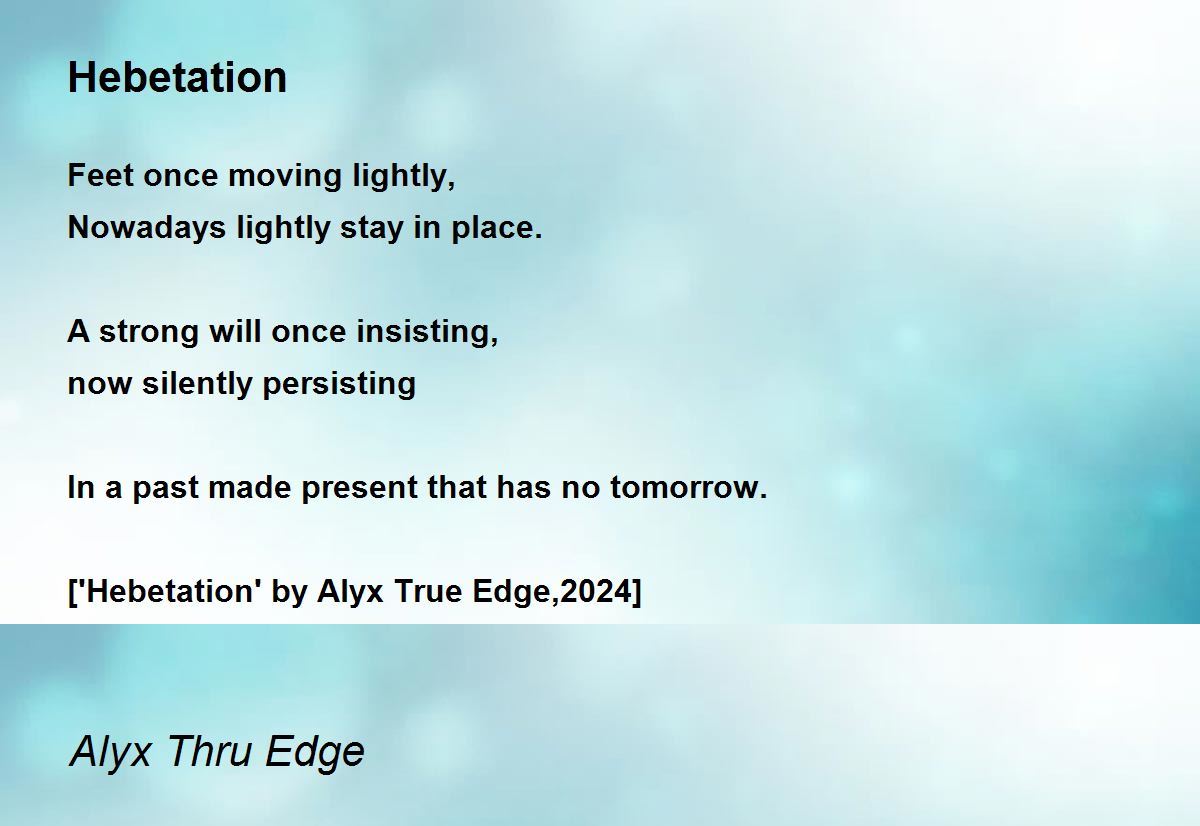 Hebetation

Feet once moving lightly,
Nowadays lightly stay in place.

A strong will once insisting,
now silently persisting

In a past made present that has no tomorrow.

['Hebetation' by Alyx True Edge,2024]

Alyx Thru Edge